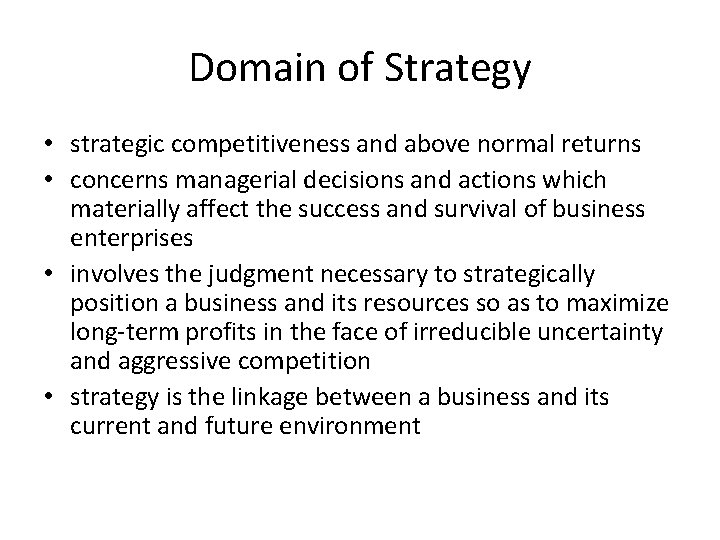 Domain of Strategy

• strategic competitiveness and above normal returns
• concerns managerial decisions and actions which materially affect the success and survival of business enterprises
• involves the judgment necessary to strategically position a business and its resources so as to maximize long-term profits in the face of irreducible uncertainty and aggressive competition
• strategy is the linkage between a business and its current and future environment